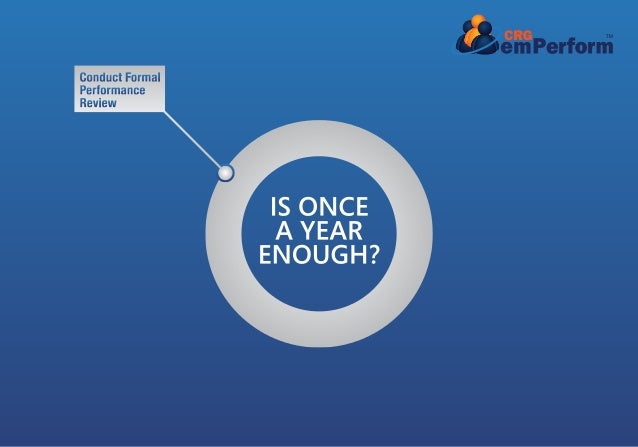 CRG emPerform™

Conduct Formal Performance Review

IS ONCE A YEAR ENOUGH?